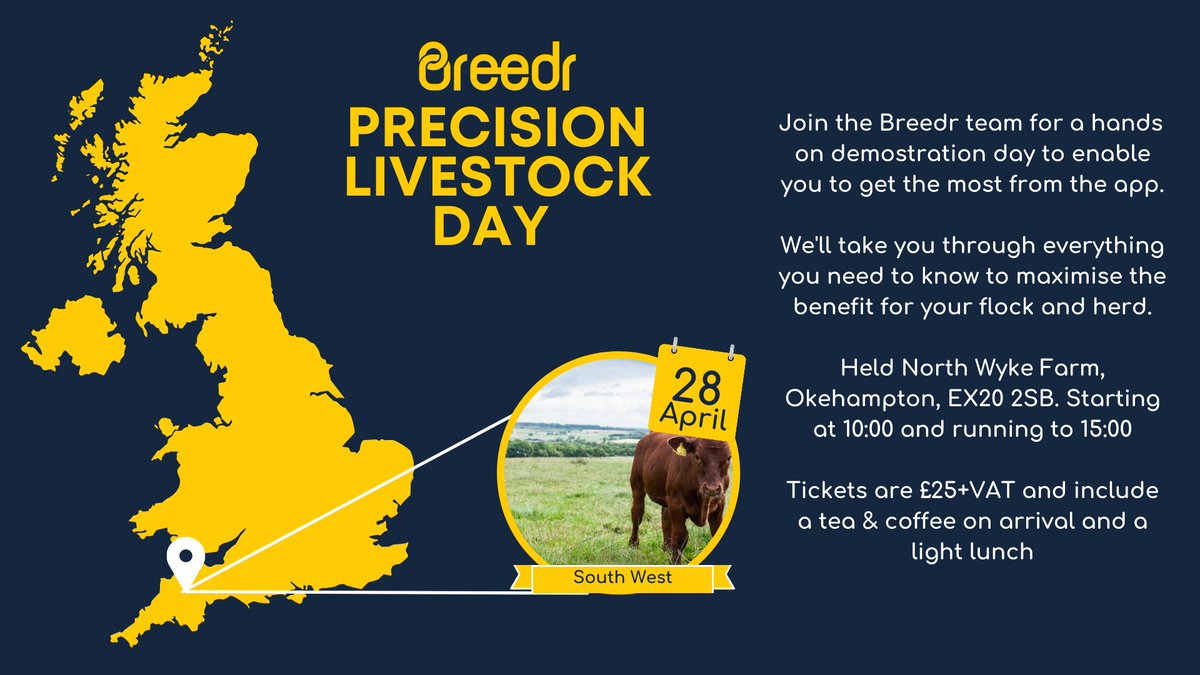 Breedr

PRECISION LIVESTOCK DAY

28 April

South West

Join the Breedr team for a hands on demostration day to enable you to get the most from the app.

We'll take you through everything you need to know to maximise the benefit for your flock and herd.

Held North Wyke Farm, Okehampton, EX20 2SB. Starting at 10:00 and running to 15:00

Tickets are £25+VAT and include a tea & coffee on arrival and a light lunch